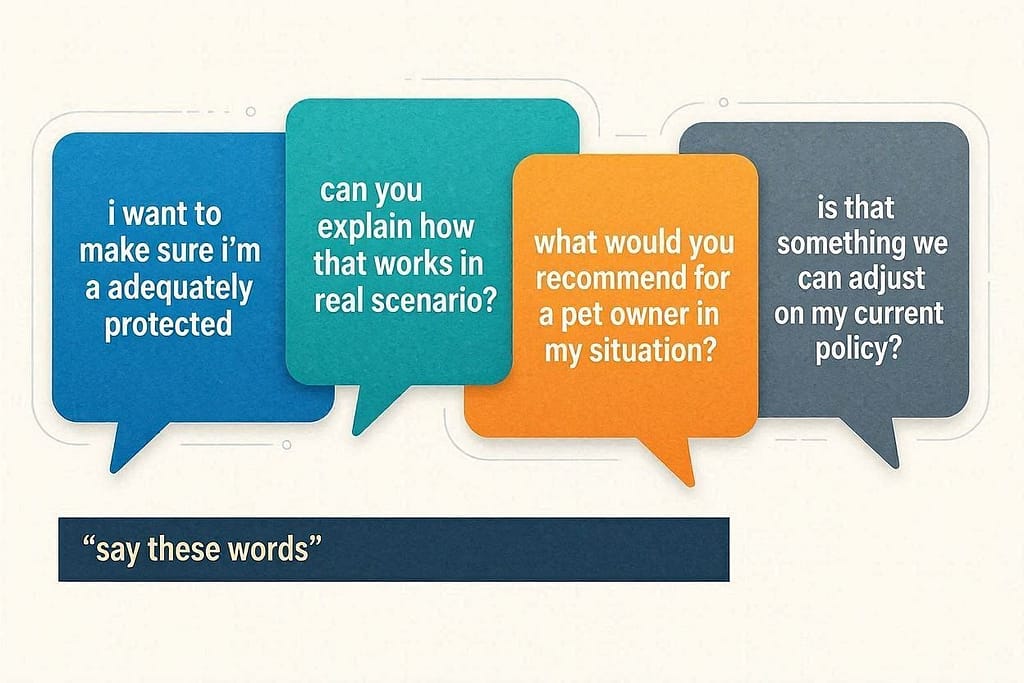 i want to make sure i'm a adequately protected

can you explain how that works in real scenario?

what would you recommend for a pet owner in my situation?

is that something we can adjust on my current policy?

"say these words"